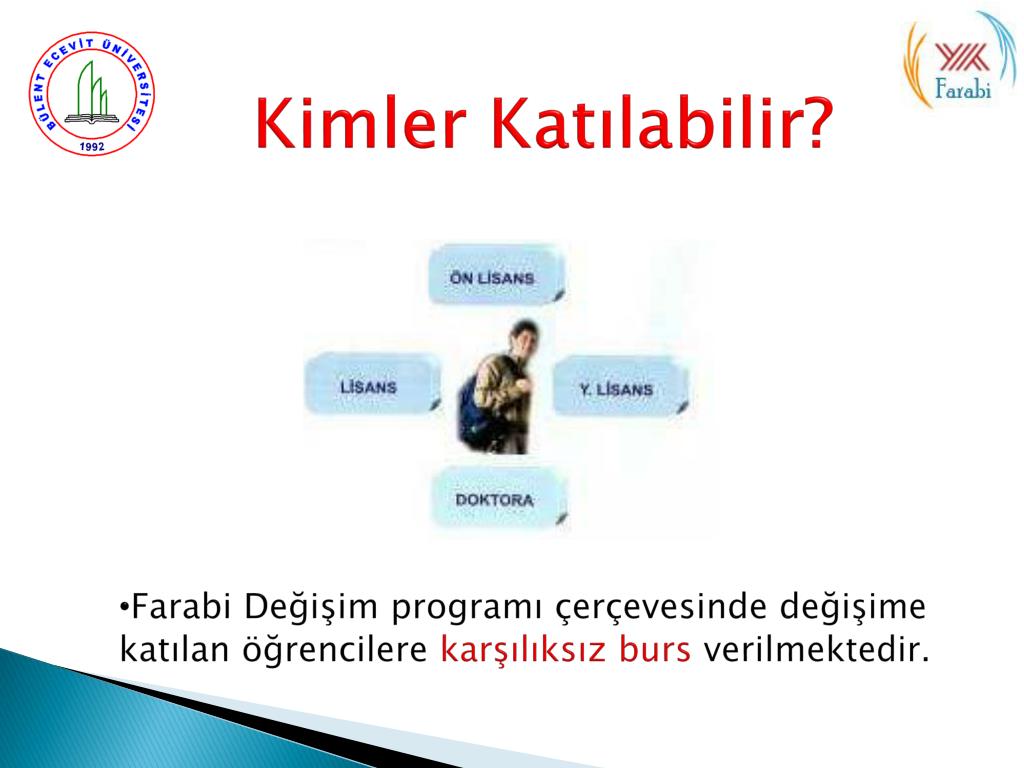 BÜLENT ECEVİT ÜNİVERSİTESİ
1992

YÖK
Farabi

Kimler Katılabilir?

ÖN LİSANS

LİSANS

Y. LİSANS

DOKTORA

•Farabi Değişim programı çerçevesinde değişime katılan öğrencilere karşılıksız burs verilmektedir.